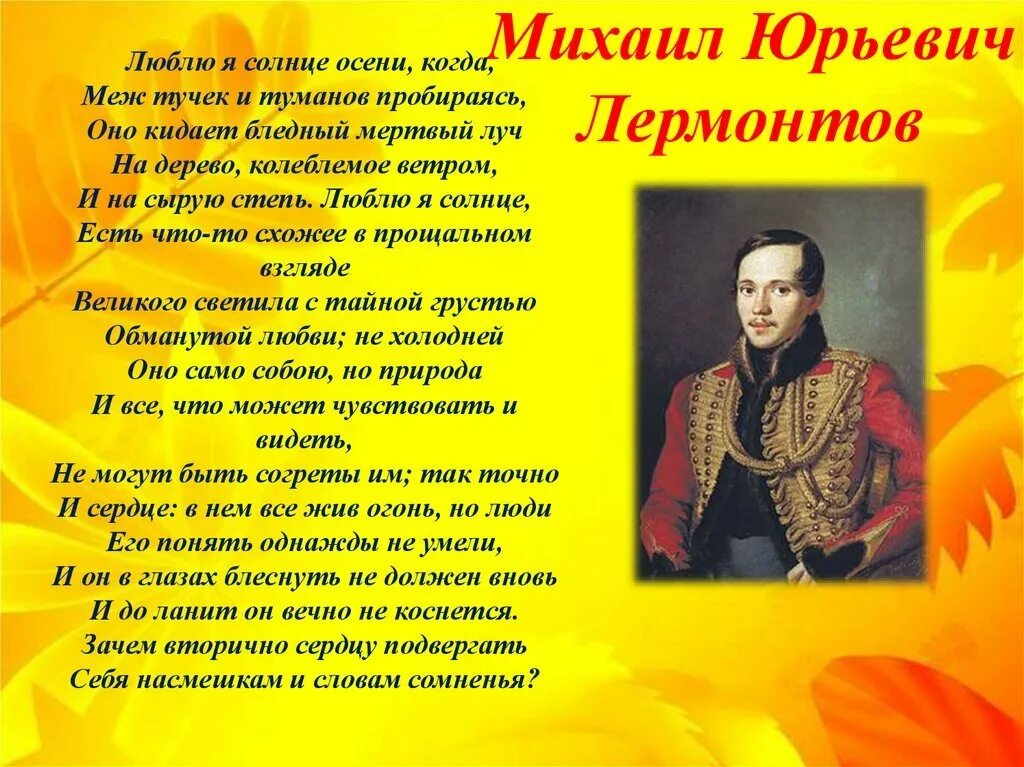 Михаил Юрьевич Лермонтов

Люблю я солнце осени, когда,
Меж тучек и туманов пробираясь,
Оно кидает бледный мертвый луч
На дерево, колеблемое ветром,
И на сырую степь. Люблю я солнце,
Есть что-то схожее в прощальном взгляде
Великого светила с тайной грустью
Обманутой любви; не холодней
Оно само собою, но природа
И все, что может чувствовать и видеть,
Не могут быть согреты им; так точно
И сердце: в нем все жив огонь, но люди
Его понять однажды не умели,
И он в глазах блеснуть не должен вновь
И до ланит он вечно не коснется.
Зачем вторично сердцу подвергать
Себя насмешкам и словам сомненья?